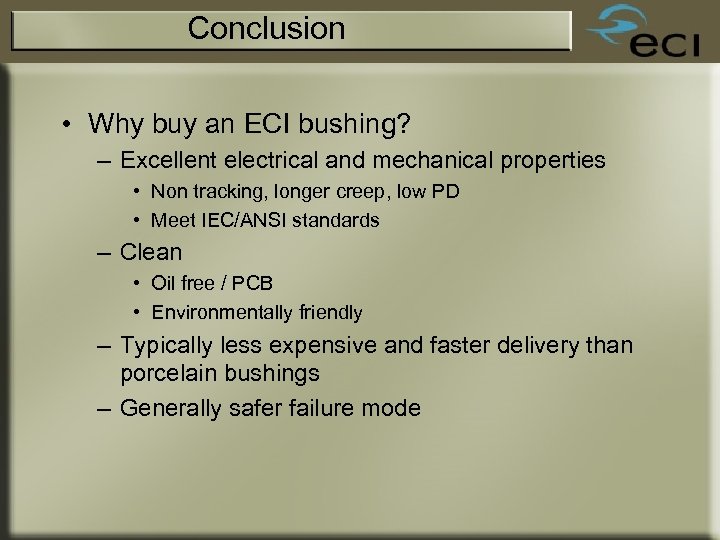 Conclusion

eci

• Why buy an ECI bushing?
– Excellent electrical and mechanical properties
• Non tracking, longer creep, low PD
• Meet IEC/ANSI standards
– Clean
• Oil free / PCB
• Environmentally friendly
– Typically less expensive and faster delivery than porcelain bushings
– Generally safer failure mode